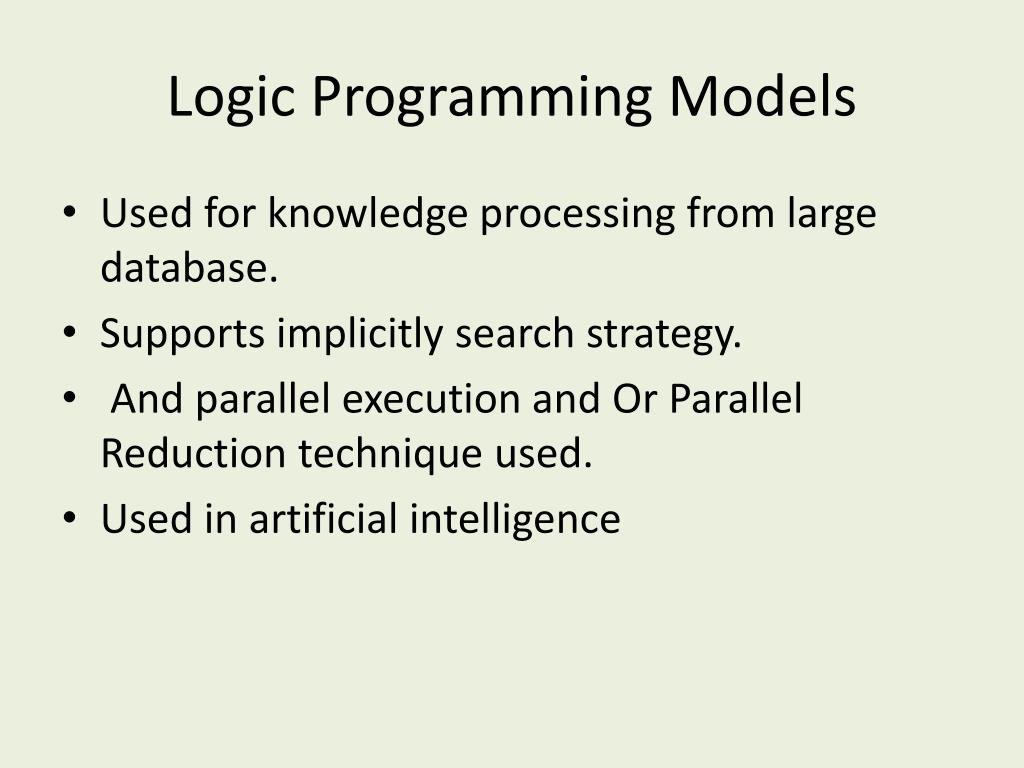 Logic Programming Models

• Used for knowledge processing from large database.
• Supports implicitly search strategy.
• And parallel execution and Or Parallel Reduction technique used.
• Used in artificial intelligence